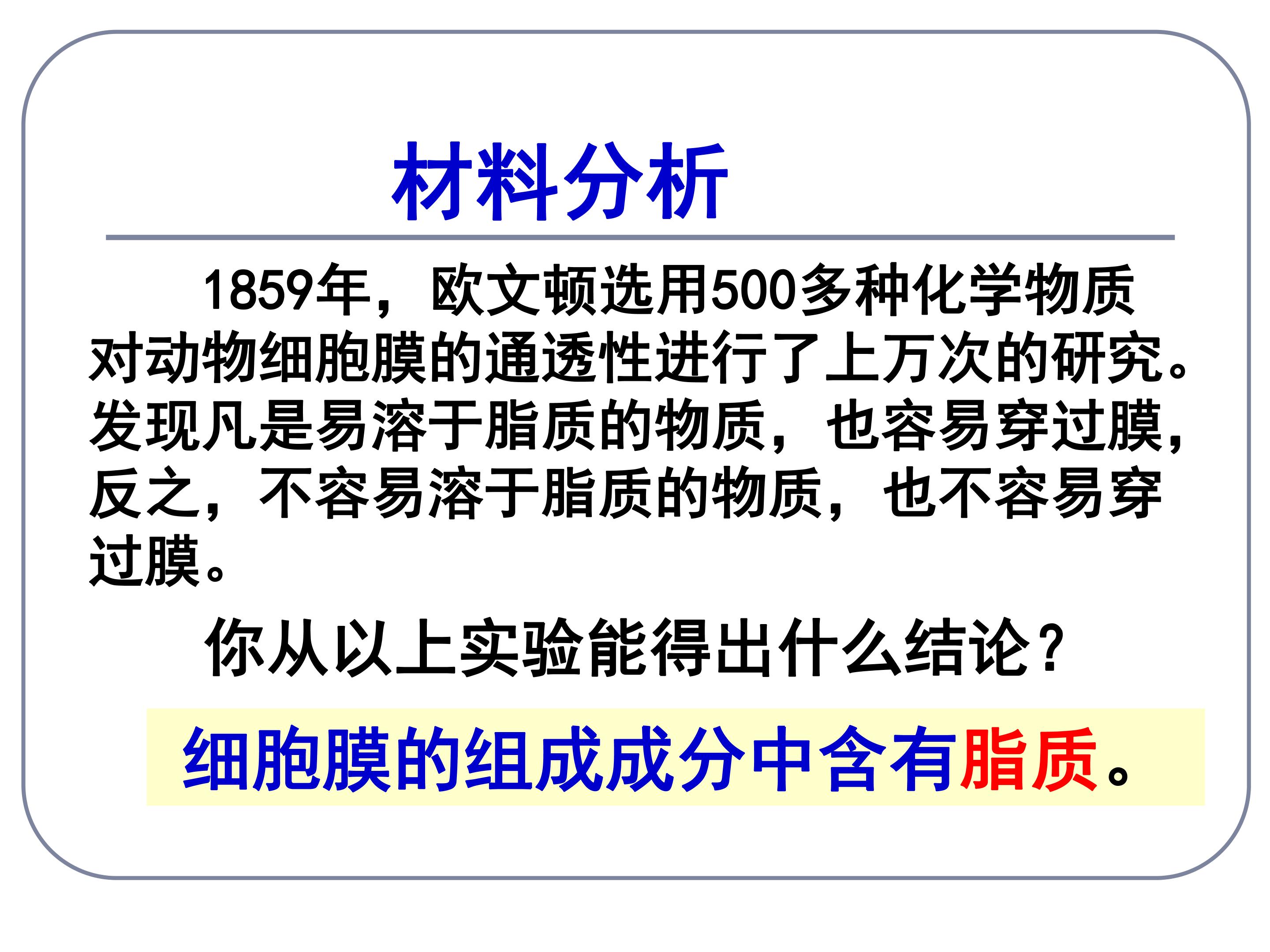 材料分析

1859年，欧文顿选用500多种化学物质对动物细胞膜的通透性进行了上万次的研究。发现凡是易溶于脂质的物质，也容易穿过膜，反之，不容易溶于脂质的物质，也不容易穿过膜。

你从以上实验能得出什么结论？

细胞膜的组成成分中含有脂质。